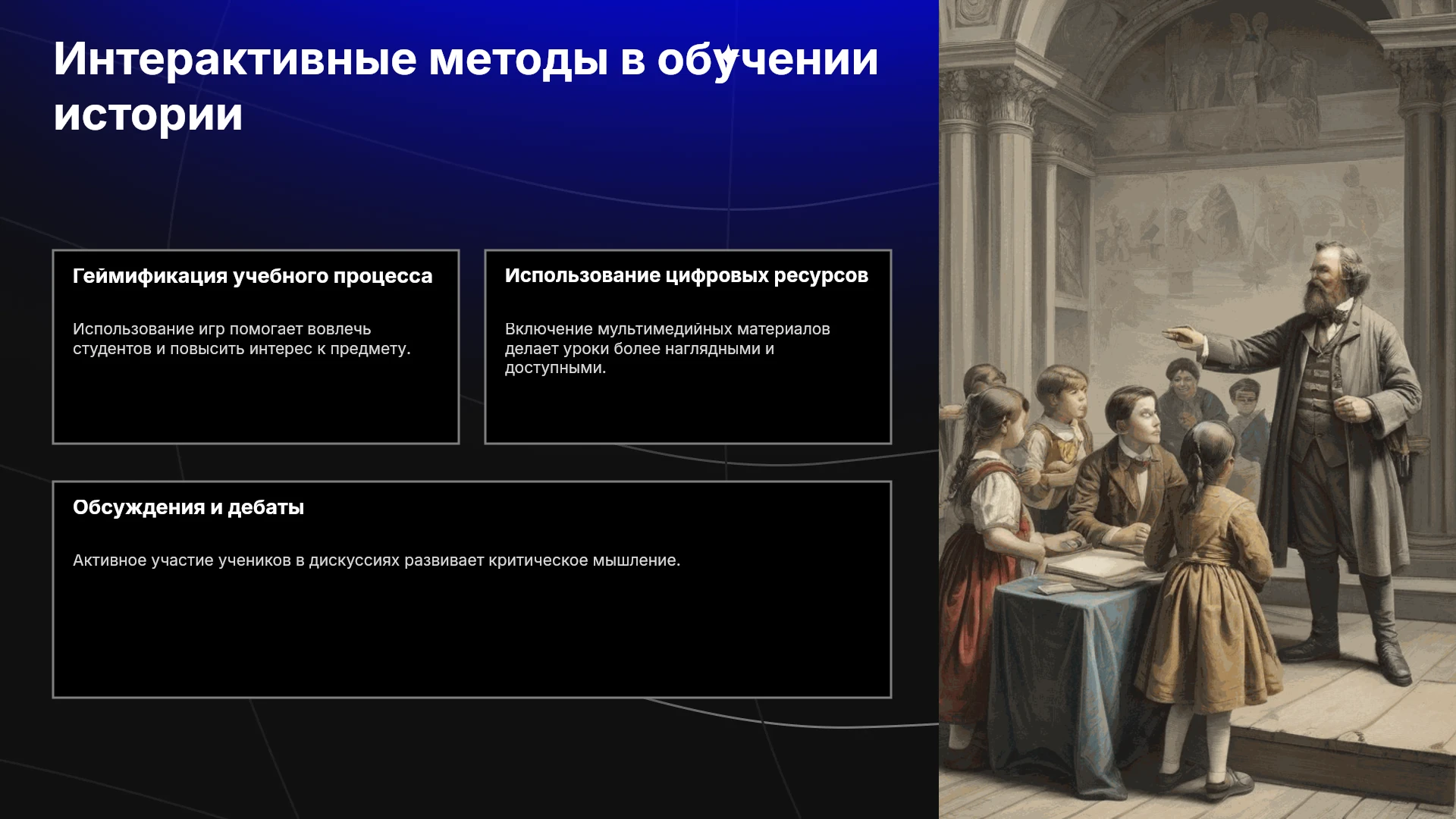 Интерактивные методы в обучении истории

Геймификация учебного процесса

Использование игр помогает вовлечь студентов и повысить интерес к предмету.

Использование цифровых ресурсов

Включение мультимедийных материалов делает уроки более наглядными и доступными.

Обсуждения и дебаты

Активное участие учеников в дискуссиях развивает критическое мышление.